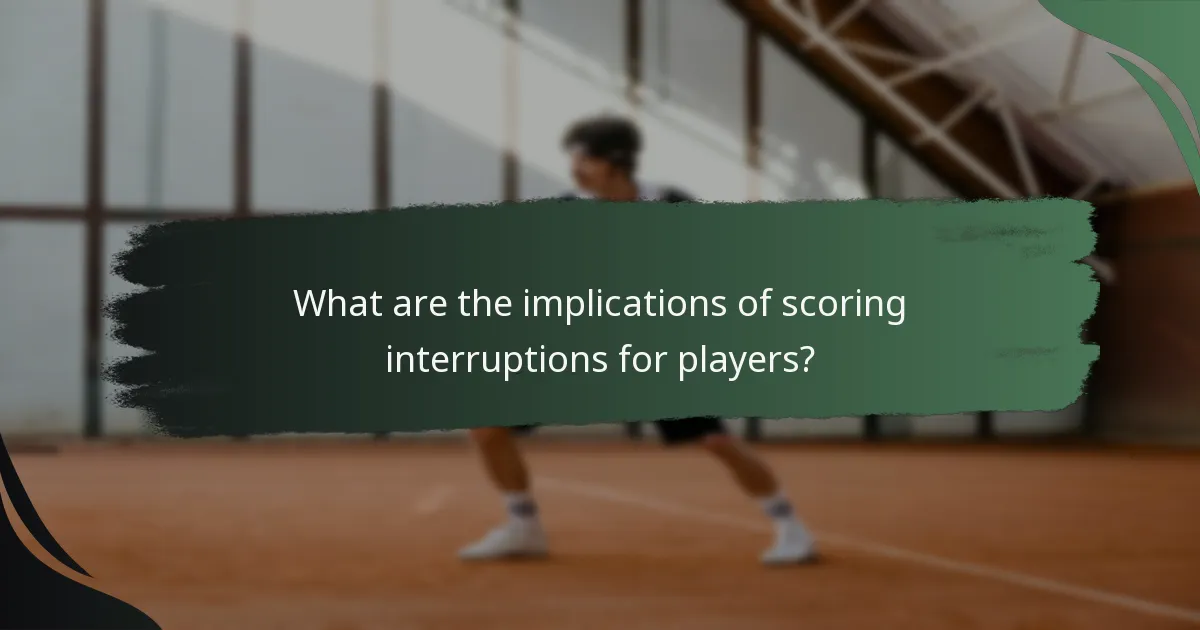 What are the implications of scoring interruptions for players?